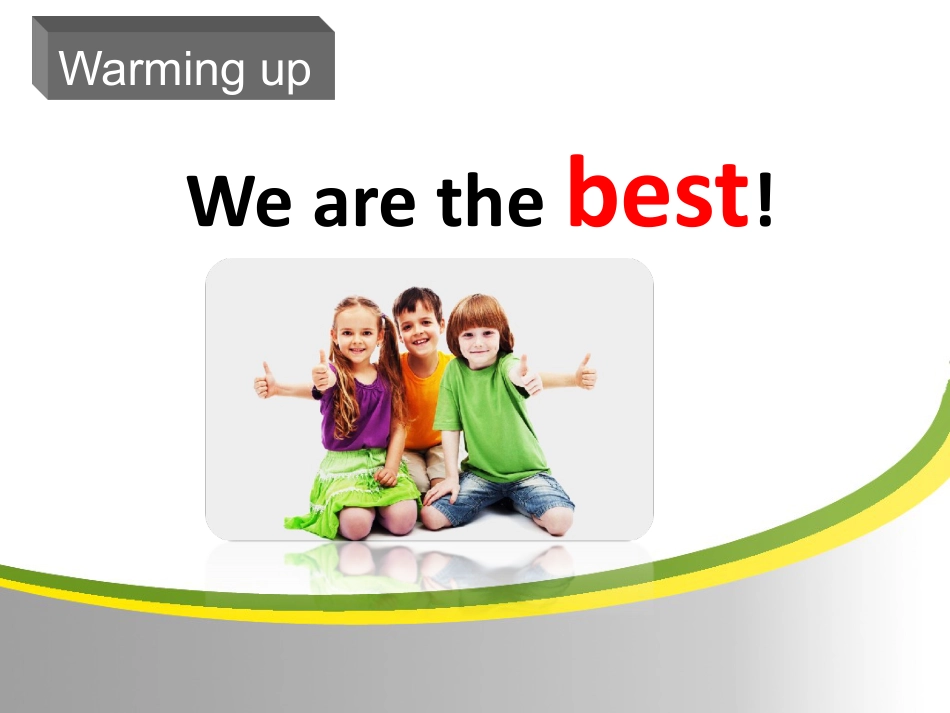 Warming up

We are the best!